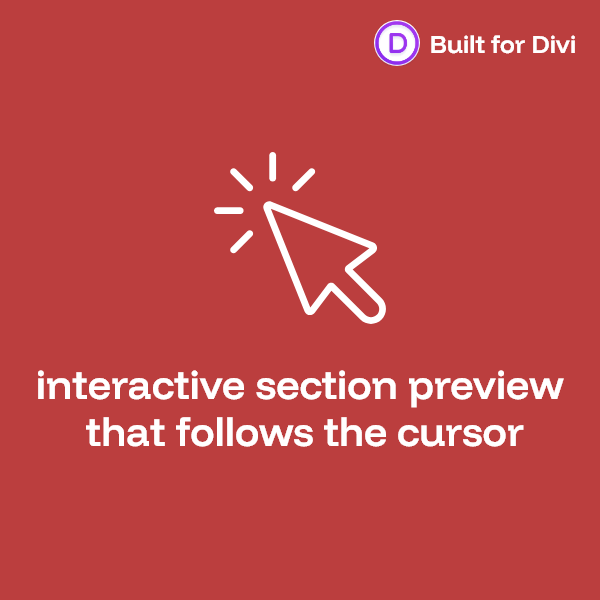 D Built for Divi

interactive section preview that follows the cursor